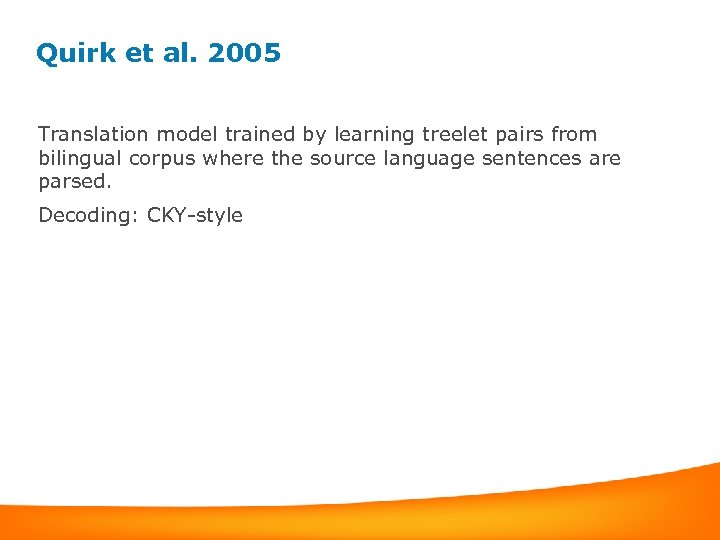 Quirk et al. 2005

Translation model trained by learning treelet pairs from bilingual corpus where the source language sentences are parsed.

Decoding: CKY-style